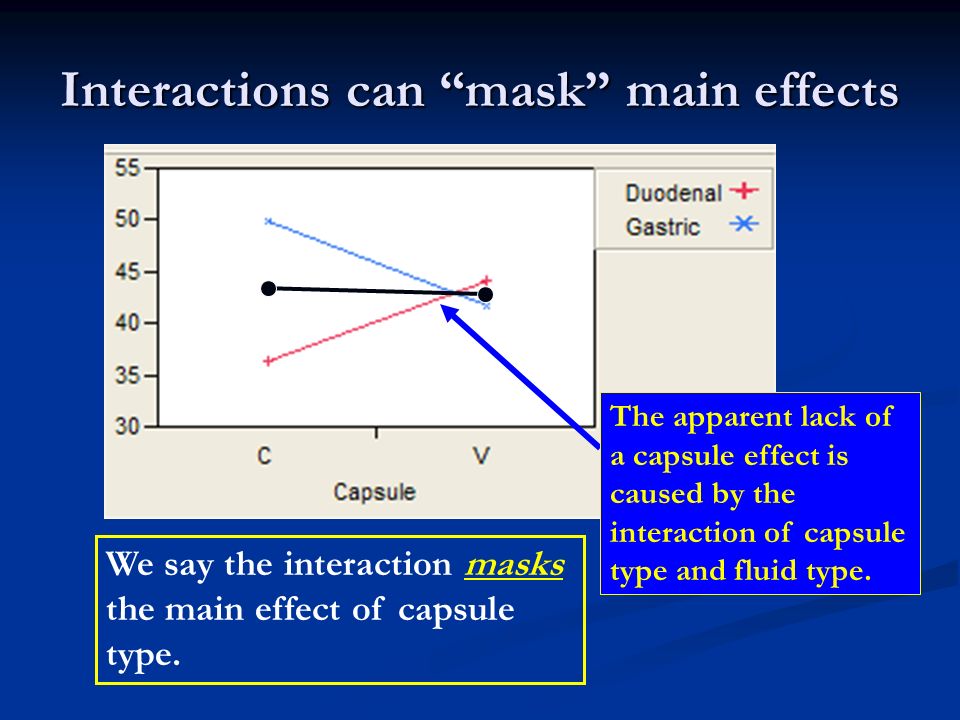 Interactions can “mask” main effects

55
50
45
40
35
30

C
V
Capsule

Duodenal
Gastric

The apparent lack of a capsule effect is caused by the interaction of capsule type and fluid type.

We say the interaction masks the main effect of capsule type.